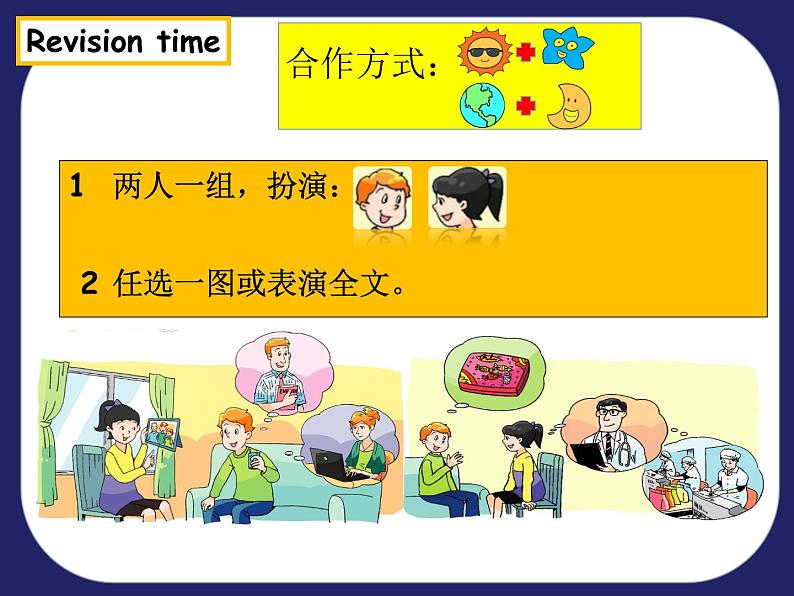 Revision time

合作方式：

1 两人一组，扮演：

2 任选一图或表演全文。